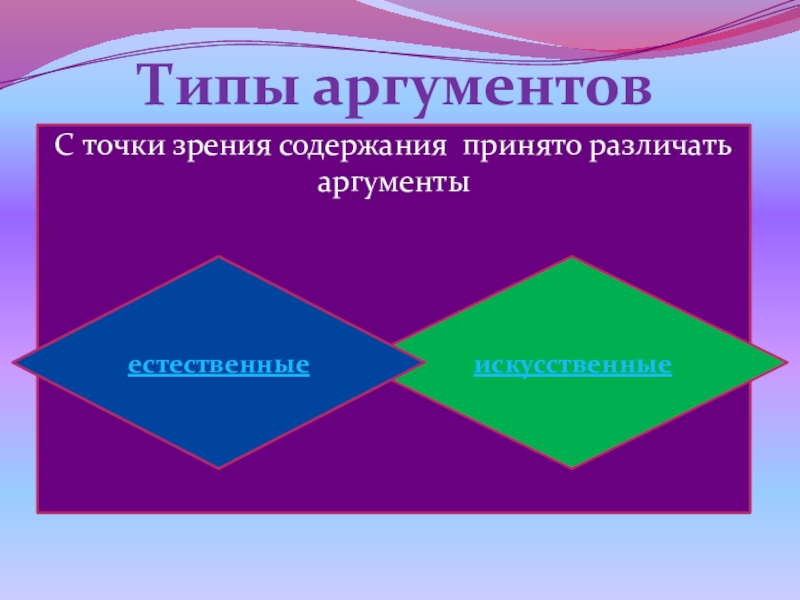 Типы аргументов

С точки зрения содержания принято различать аргументы

естественные

искусственные